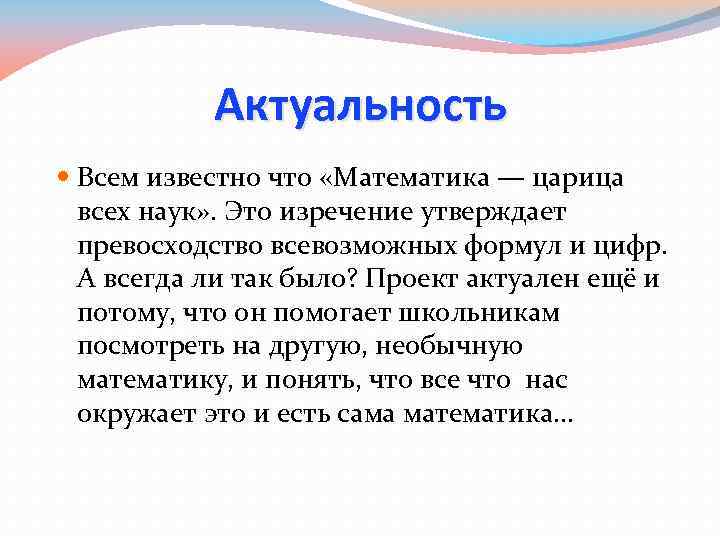 Актуальность

Всем известно что «Математика — царица всех наук». Это изречение утверждает превосходство всевозможных формул и цифр. А всегда ли так было? Проект актуален ещё и потому, что он помогает школьникам посмотреть на другую, необычную математику, и понять, что все что нас окружает это и есть сама математика…